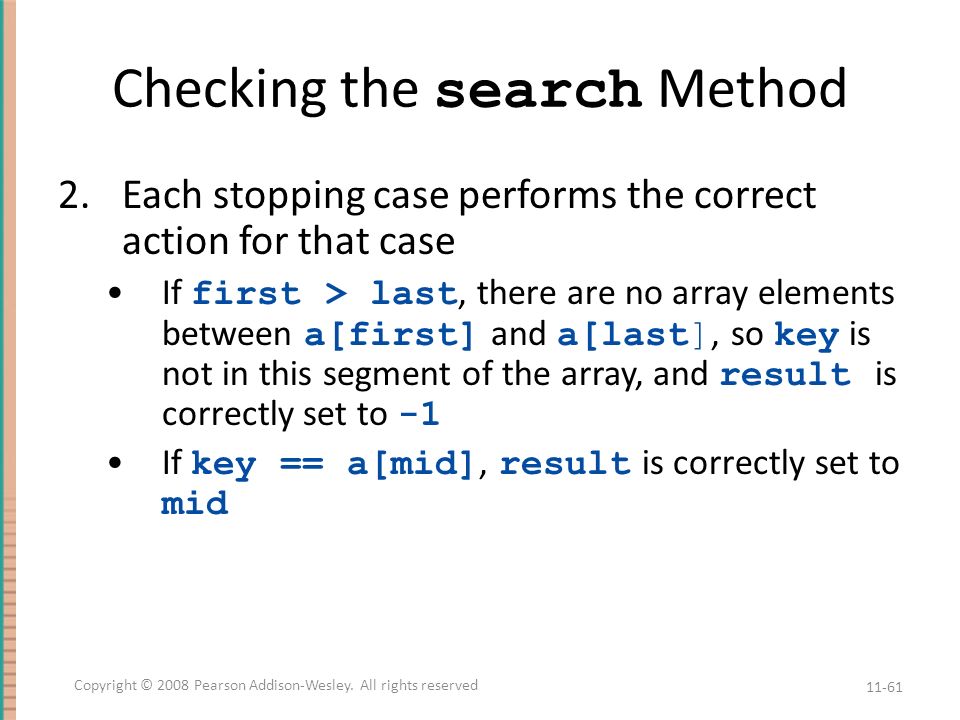 Checking the search Method

2. Each stopping case performs the correct action for that case

• If first > last, there are no array elements between a[first] and a[last], so key is not in this segment of the array, and result is correctly set to -1

• If key == a[mid], result is correctly set to mid

Copyright © 2008 Pearson Addison-Wesley. All rights reserved

11-61